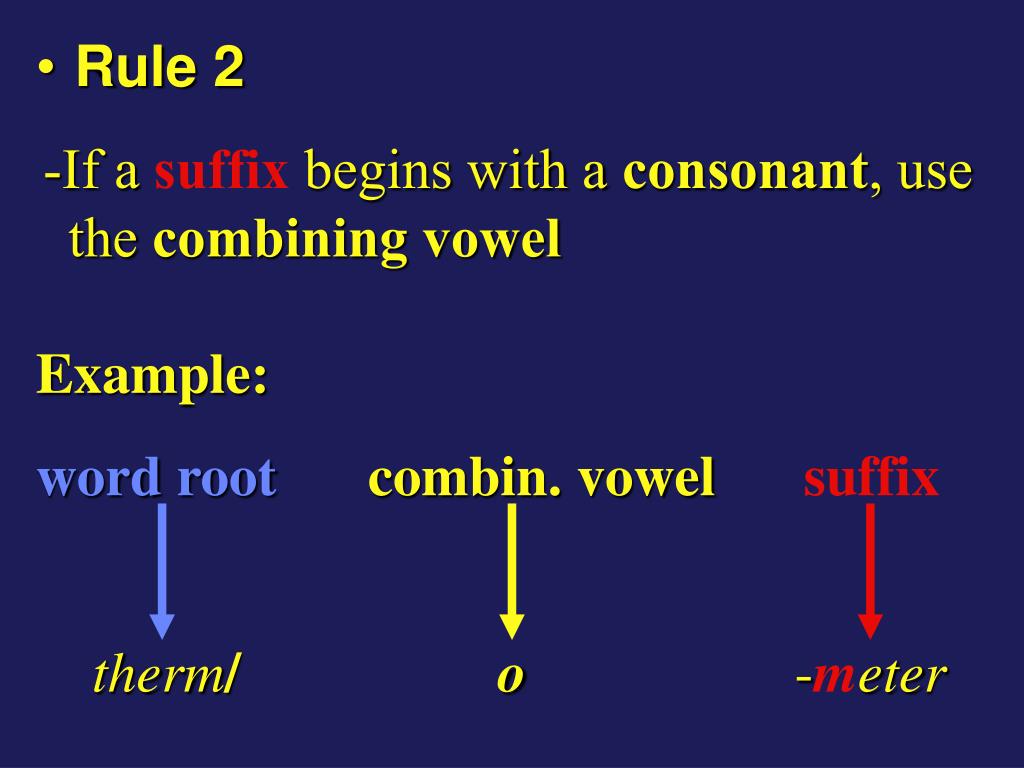 • Rule 2

-If a suffix begins with a consonant, use the combining vowel

Example:

word root combin. vowel suffix

therm/ o -meter